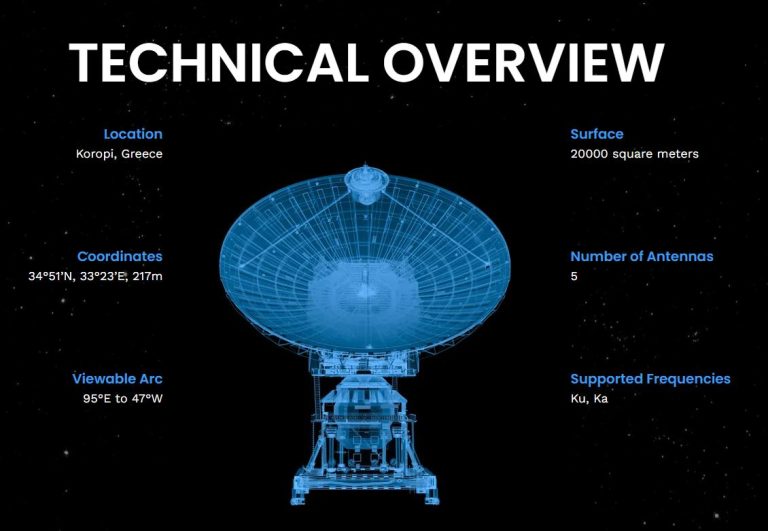 TECHNICAL OVERVIEW

Location
Koropi, Greece

Coordinates
34°51'N, 33°23'E, 217m

Viewable Arc
95°E to 47°W

Surface
20000 square meters

Number of Antennas
5

Supported Frequencies
Ku, Ka